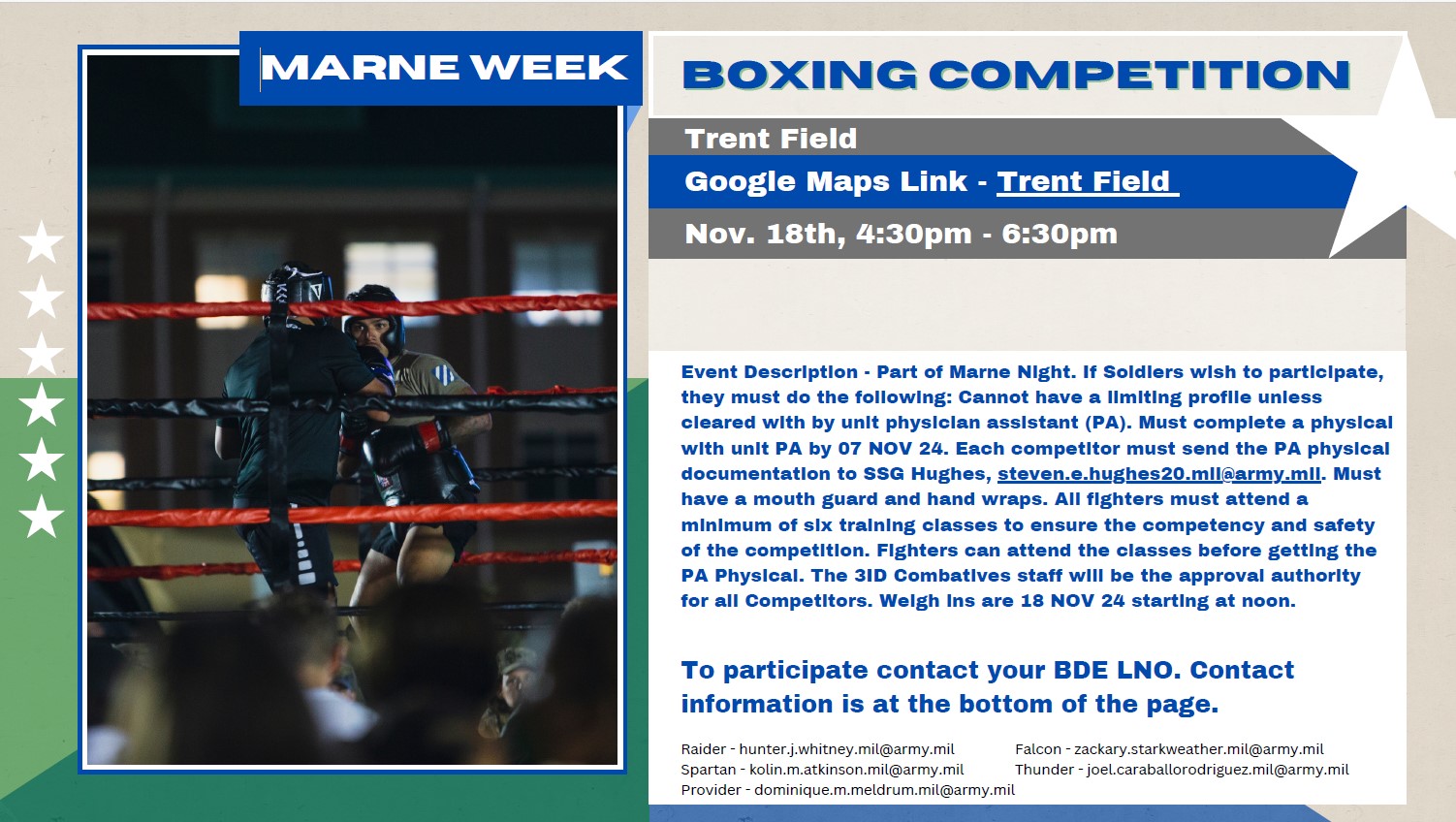 MARNE WEEK

BOXING COMPETITION

Trent Field

Google Maps Link - Trent Field

Nov. 18th, 4:30pm - 6:30pm

Event Description - Part of Marne Night. If Soldiers wish to participate, they must do the following: Cannot have a limiting profile unless cleared with by unit physician assistant (PA). Must complete a physical with unit PA by 07 NOV 24. Each competitor must send the PA physical documentation to SSG Hughes, steven.e.hughes20.mil@army.mil. Must have a mouth guard and hand wraps. All fighters must attend a minimum of six training classes to ensure the competency and safety of the competition. Fighters can attend the classes before getting the PA Physical. The 3ID Combatives staff will be the approval authority for all Competitors. Weigh ins are 18 NOV 24 starting at noon.

To participate contact your BDE LNO. Contact information is at the bottom of the page.

Raider - hunter.j.whitney.mil@army.mil
Spartan - kolin.m.atkinson.mil@army.mil
Provider - dominique.m.meldrum.mil@army.mil

Falcon - zackary.starkweather.mil@army.mil
Thunder - joel.caraballorodriguez.mil@army.mil